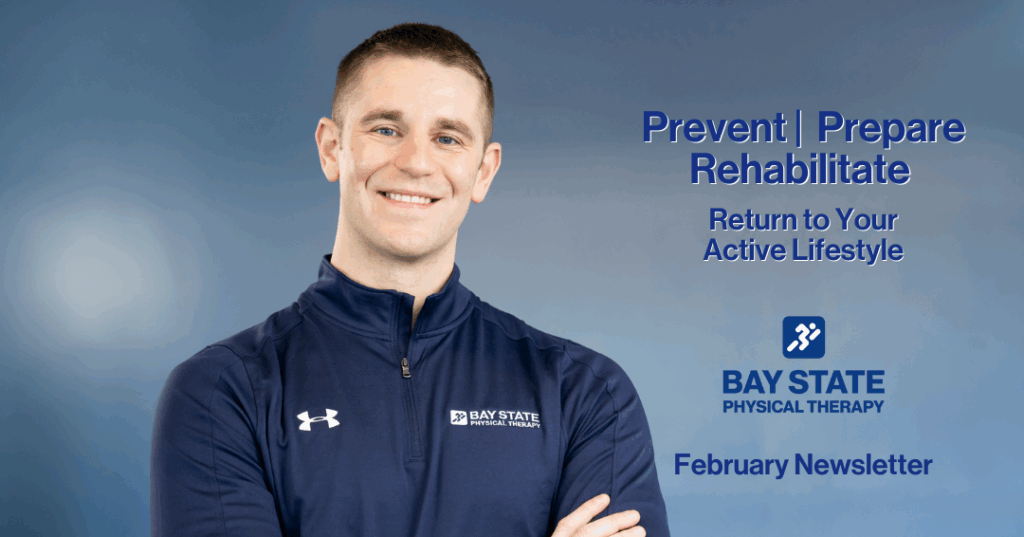 BAY STATE
PHYSICAL THERAPY

Prevent | Prepare
Rehabilitate

Return to Your
Active Lifestyle

BAY STATE
PHYSICAL THERAPY

February Newsletter